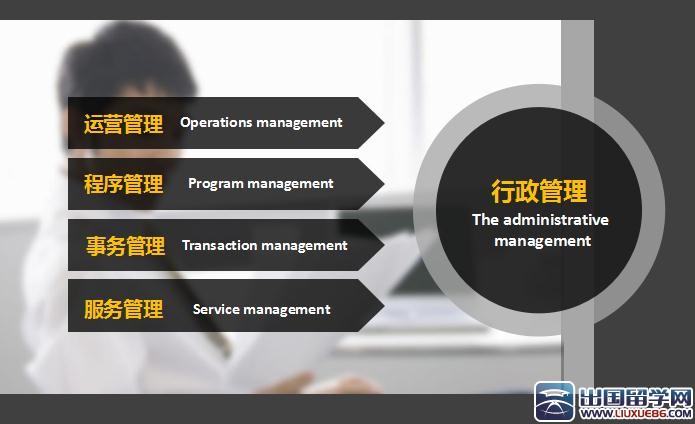 运营管理 Operations management

程序管理 Program management

事务管理 Transaction management

服务管理 Service management

行政管理
The administrative management

出国留学网
WWW.LIUXUE86.COM